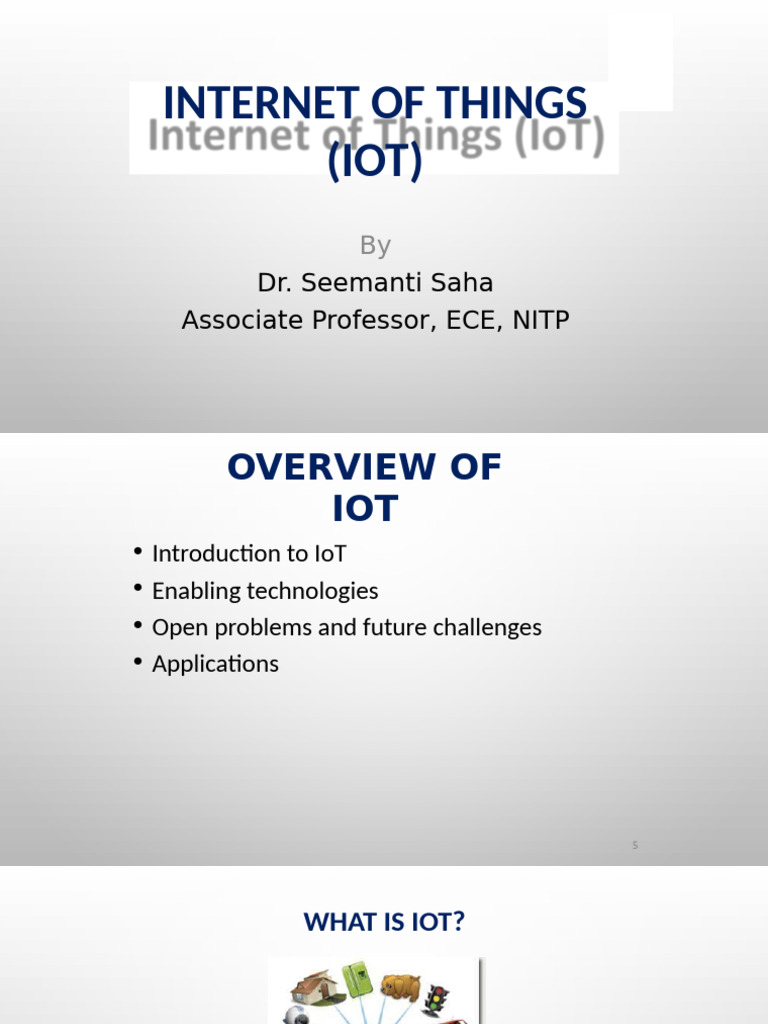 INTERNET OF THINGS (IOT)

Internet of Things (IoT)

By
Dr. Seemanti Saha
Associate Professor, ECE, NITP

OVERVIEW OF IOT

• Introduction to IoT
• Enabling technologies
• Open problems and future challenges
• Applications

5

WHAT IS IOT?